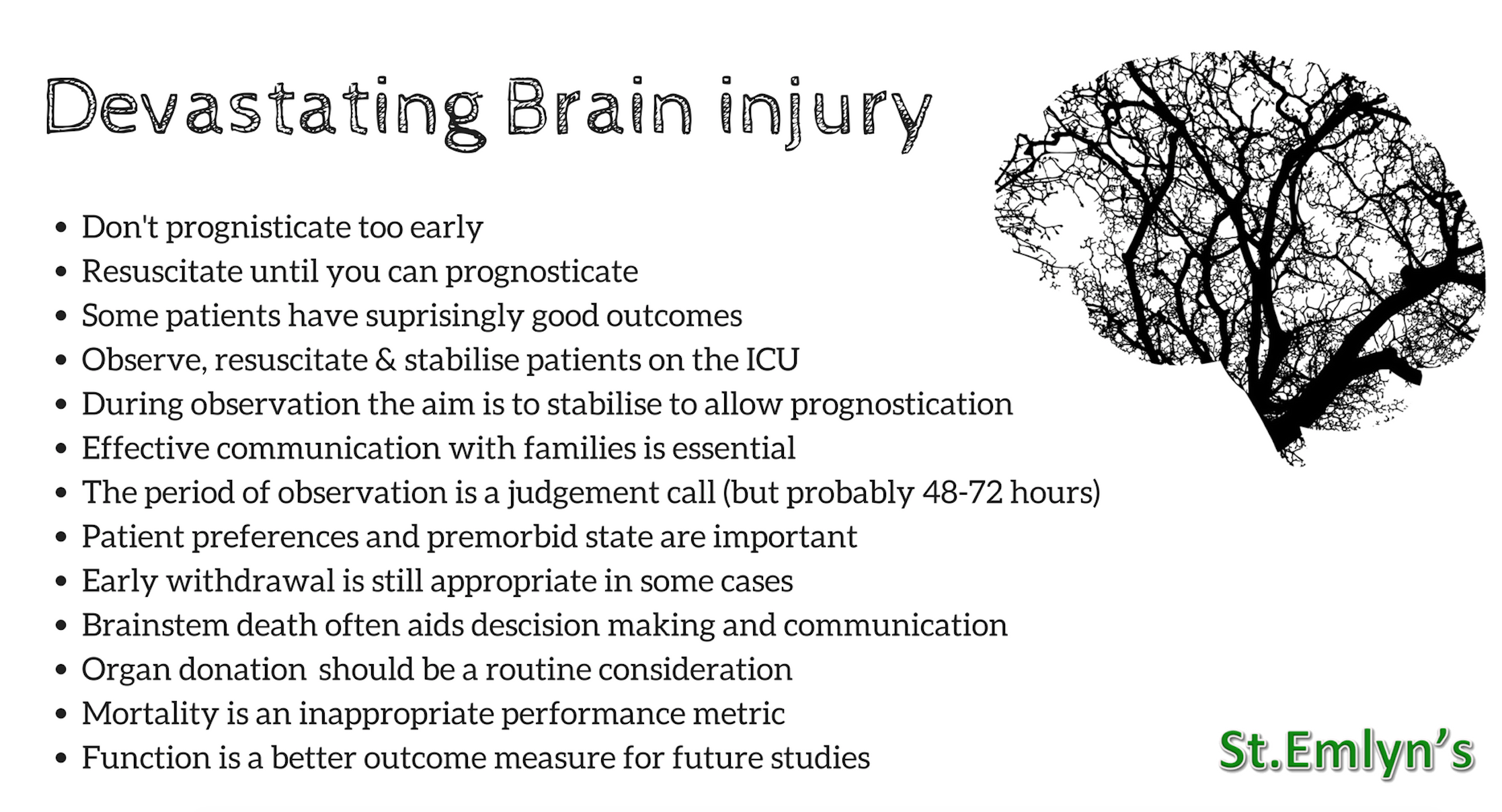 Devastating Brain injury

• Don't prognisticate too early
• Resuscitate until you can prognosticate
• Some patients have suprisingly good outcomes
• Observe, resuscitate & stabilise patients on the ICU
• During observation the aim is to stabilise to allow prognostication
• Effective communication with families is essential
• The period of observation is a judgement call (but probably 48-72 hours)
• Patient preferences and premorbid state are important
• Early withdrawal is still appropriate in some cases
• Brainstem death often aids descision making and communication
• Organ donation should be a routine consideration
• Mortality is an inappropriate performance metric
• Function is a better outcome measure for future studies

St.Emlyn's